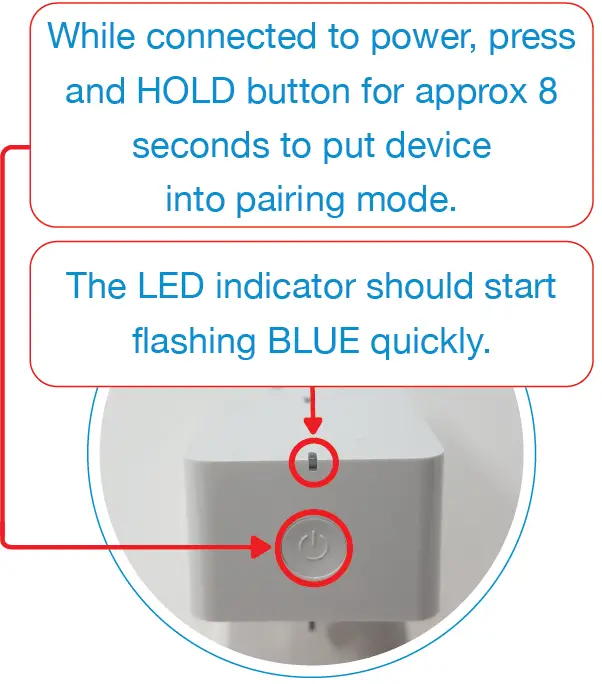 While connected to power, press and HOLD button for approx 8 seconds to put device into pairing mode.

The LED indicator should start flashing BLUE quickly.